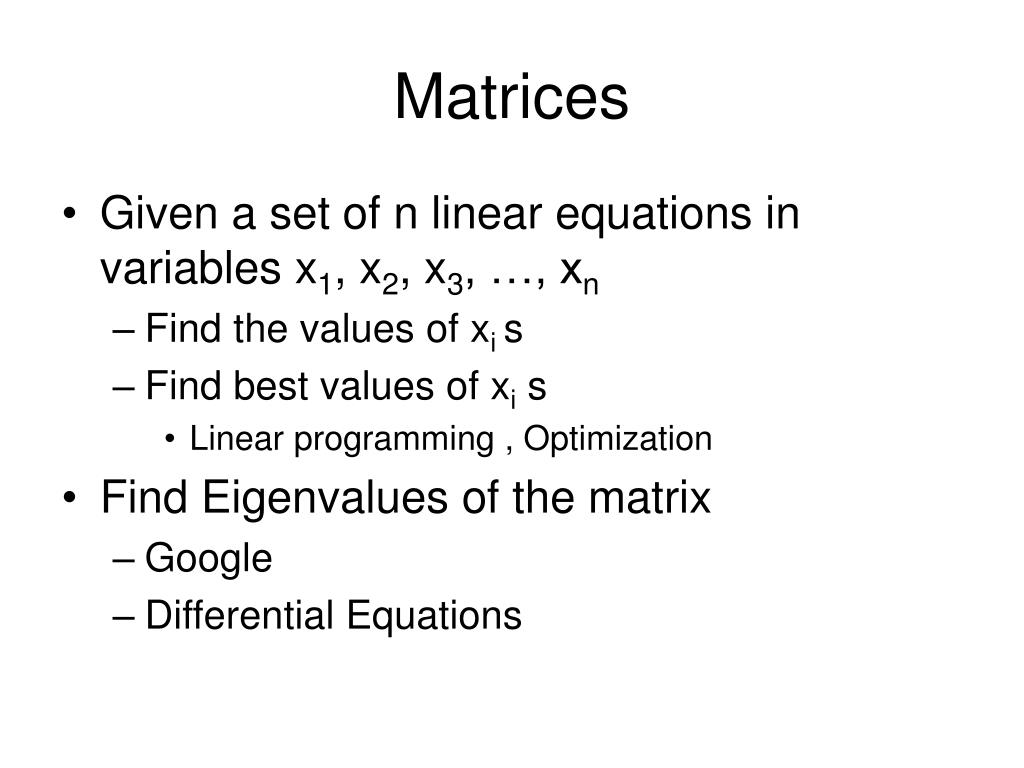 Matrices

• Given a set of n linear equations in variables $x_1$, $x_2$, $x_3$, …, $x_n$
– Find the values of $x_i$ s
– Find best values of $x_i$ s
• Linear programming , Optimization
• Find Eigenvalues of the matrix
– Google
– Differential Equations